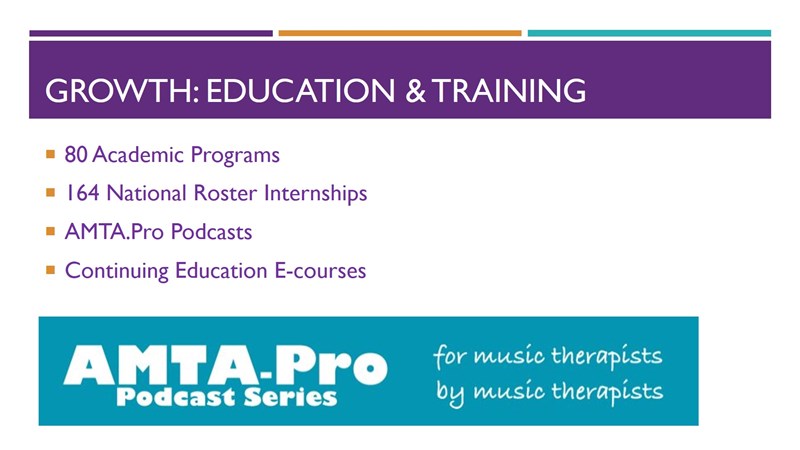 GROWTH: EDUCATION & TRAINING

- 80 Academic Programs
- 164 National Roster Internships
- AMTA.Pro Podcasts
- Continuing Education E-courses

AMTA-Pro
Podcast Series

for music therapists
by music therapists